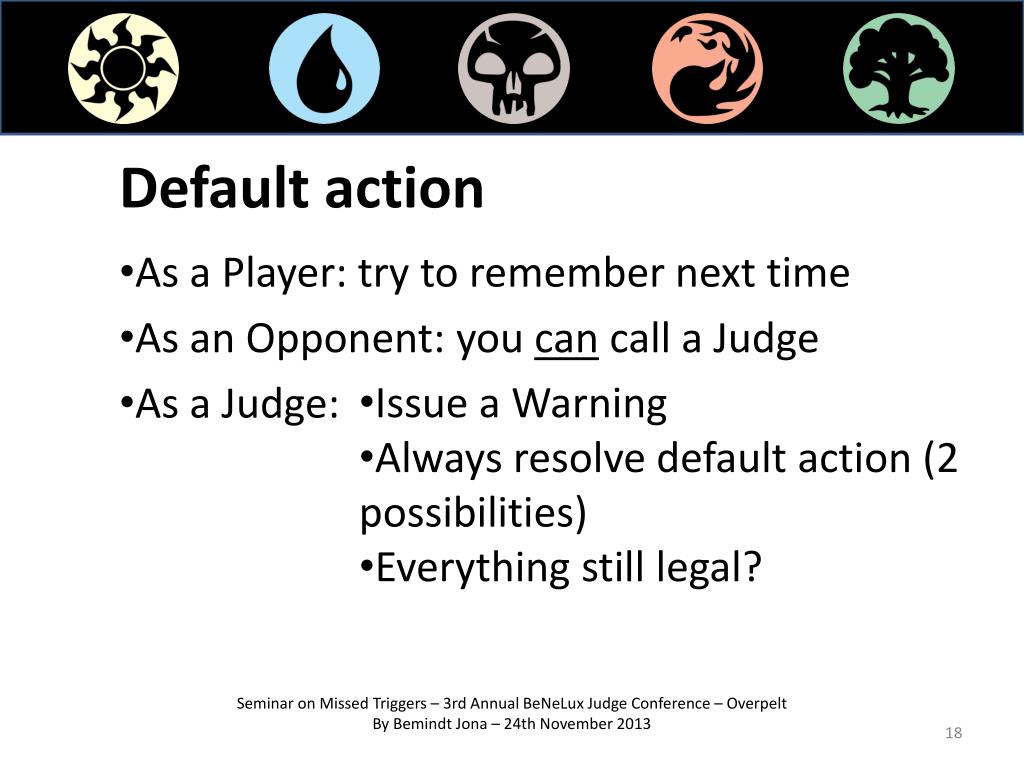 Default action

•As a Player: try to remember next time

•As an Opponent: you can call a Judge

•As a Judge: •Issue a Warning
•Always resolve default action (2 possibilities)
•Everything still legal?

Seminar on Missed Triggers – 3rd Annual BeNeLux Judge Conference – Overpelt
By Bemindt Jona – 24th November 2013

18